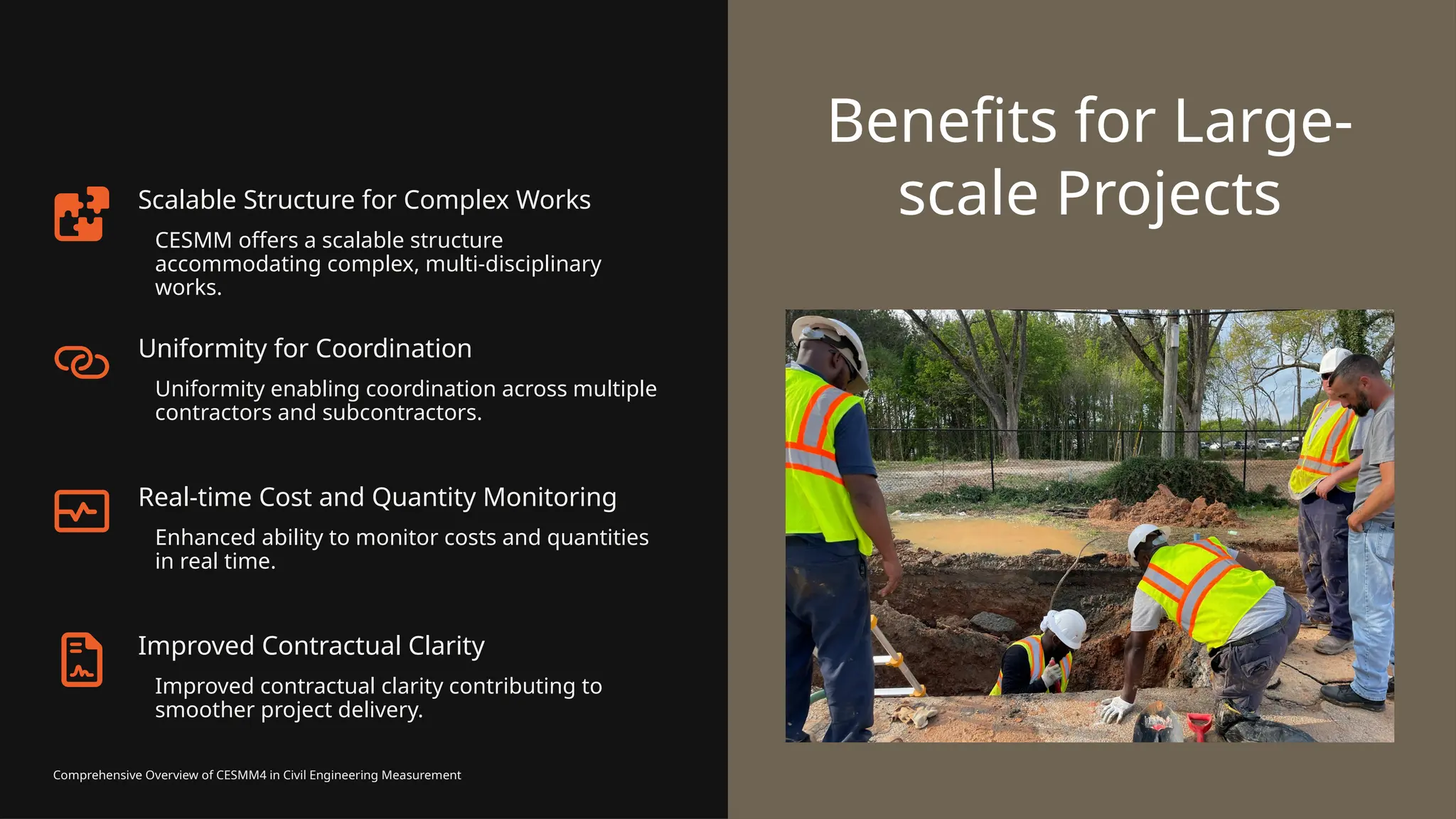 Benefits for Large-scale Projects

Scalable Structure for Complex Works

CESMM offers a scalable structure accommodating complex, multi-disciplinary works.

Uniformity for Coordination

Uniformity enabling coordination across multiple contractors and subcontractors.

Real-time Cost and Quantity Monitoring

Enhanced ability to monitor costs and quantities in real time.

Improved Contractual Clarity

Improved contractual clarity contributing to smoother project delivery.

Comprehensive Overview of CESMM4 in Civil Engineering Measurement